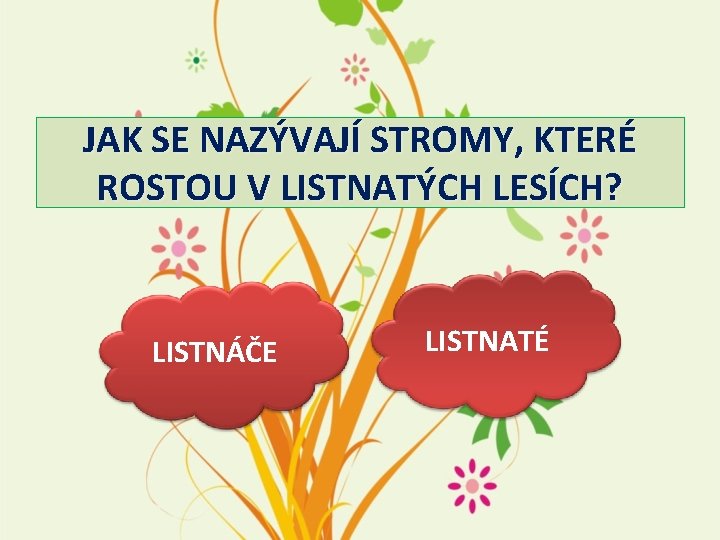 JAK SE NAZÝVAJÍ STROMY, KTERÉ ROSTOU V LISTNATÝCH LESÍCH?

LISTNÁČE

LISTNATÉ